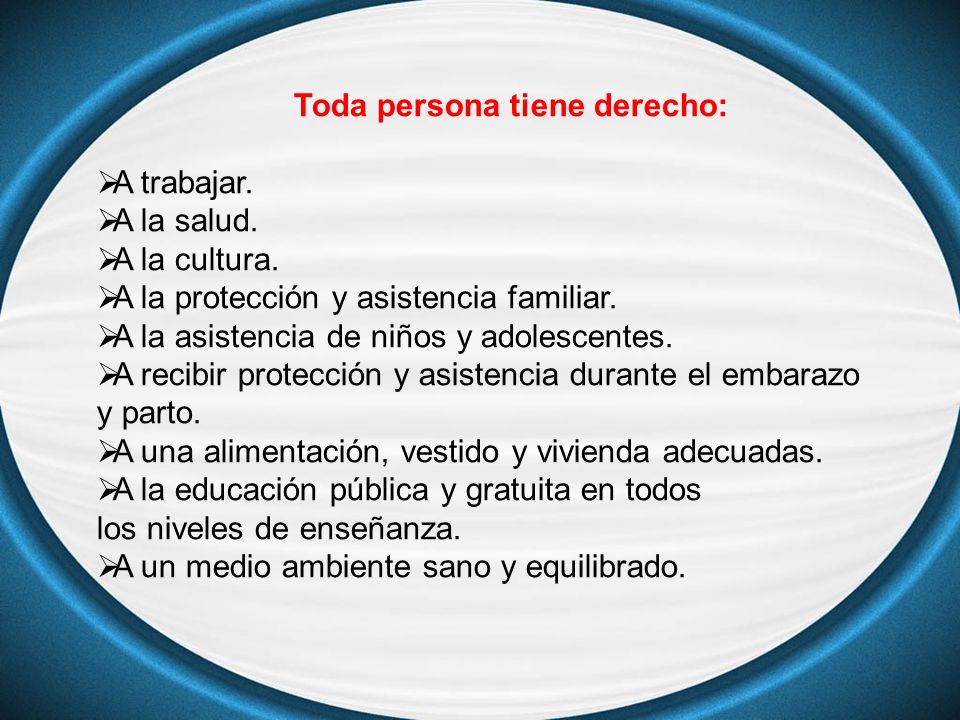 Toda persona tiene derecho:

➢A trabajar.
➢A la salud.
➢A la cultura.
➢A la protección y asistencia familiar.
➢A la asistencia de niños y adolescentes.
➢A recibir protección y asistencia durante el embarazo y parto.
➢A una alimentación, vestido y vivienda adecuadas.
➢A la educación pública y gratuita en todos los niveles de enseñanza.
➢A un medio ambiente sano y equilibrado.